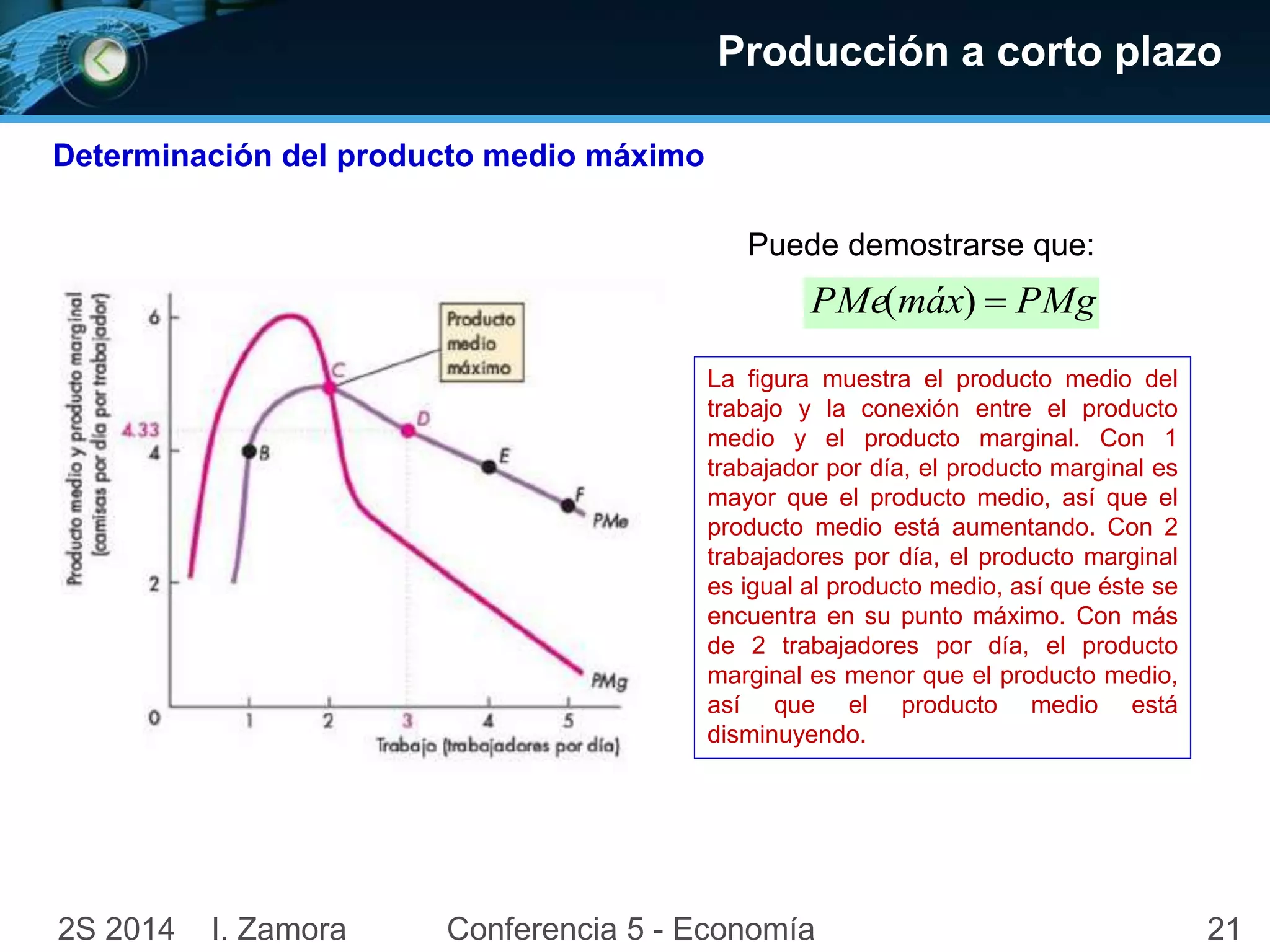 Producción a corto plazo

Determinación del producto medio máximo

Producto medio y producto marginal (camisas por día por trabajador)

6

4.33

4

2

0

1

2

3

4

5

Trabajo (trabajadores por día)

Producto medio máximo

B

C

D

E

F

PMe

PMg

Puede demostrarse que:

$PMe(máx) = PMg$

La figura muestra el producto medio del trabajo y la conexión entre el producto medio y el producto marginal. Con 1 trabajador por día, el producto marginal es mayor que el producto medio, así que el producto medio está aumentando. Con 2 trabajadores por día, el producto marginal es igual al producto medio, así que éste se encuentra en su punto máximo. Con más de 2 trabajadores por día, el producto marginal es menor que el producto medio, así que el producto medio está disminuyendo.

2S 2014 I. Zamora Conferencia 5 - Economía 21